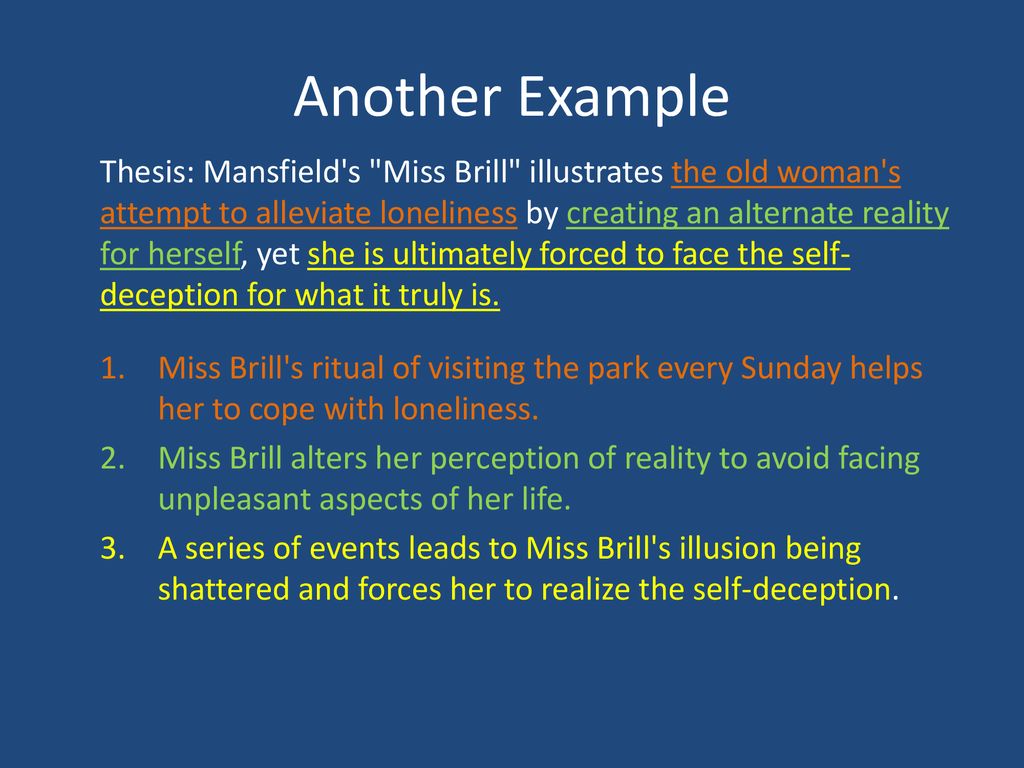 Another Example

Thesis: Mansfield's "Miss Brill" illustrates the old woman's attempt to alleviate loneliness by creating an alternate reality for herself, yet she is ultimately forced to face the self-deception for what it truly is.

1. Miss Brill's ritual of visiting the park every Sunday helps her to cope with loneliness.
2. Miss Brill alters her perception of reality to avoid facing unpleasant aspects of her life.
3. A series of events leads to Miss Brill's illusion being shattered and forces her to realize the self-deception.